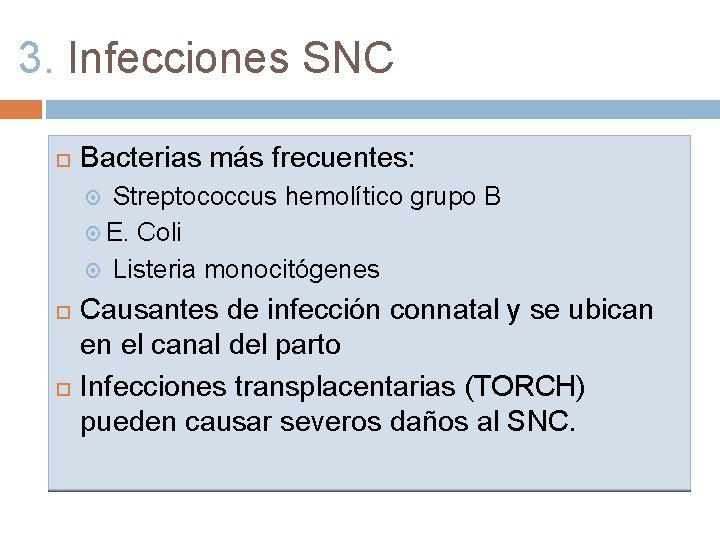 3. Infecciones SNC

Bacterias más frecuentes:

Streptococcus hemolítico grupo B

E. Coli

Listeria monocitógenes

Causantes de infección connatal y se ubican en el canal del parto

Infecciones transplacentarias (TORCH) pueden causar severos daños al SNC.